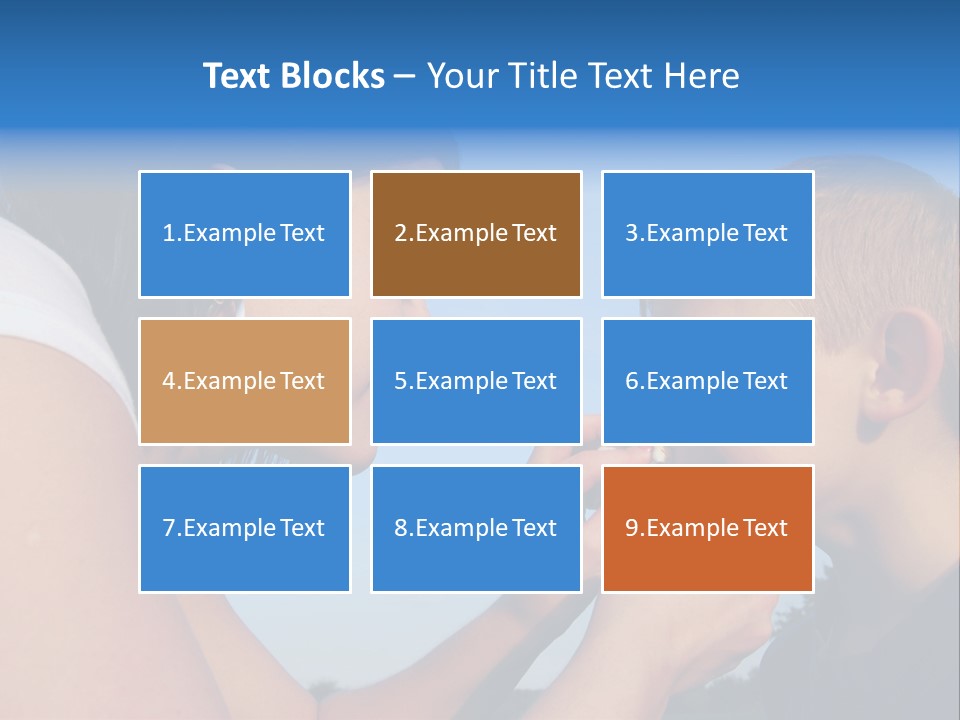 Text Blocks – Your Title Text Here

1.Example Text

2.Example Text

3.Example Text

4.Example Text

5.Example Text

6.Example Text

7.Example Text

8.Example Text

9.Example Text